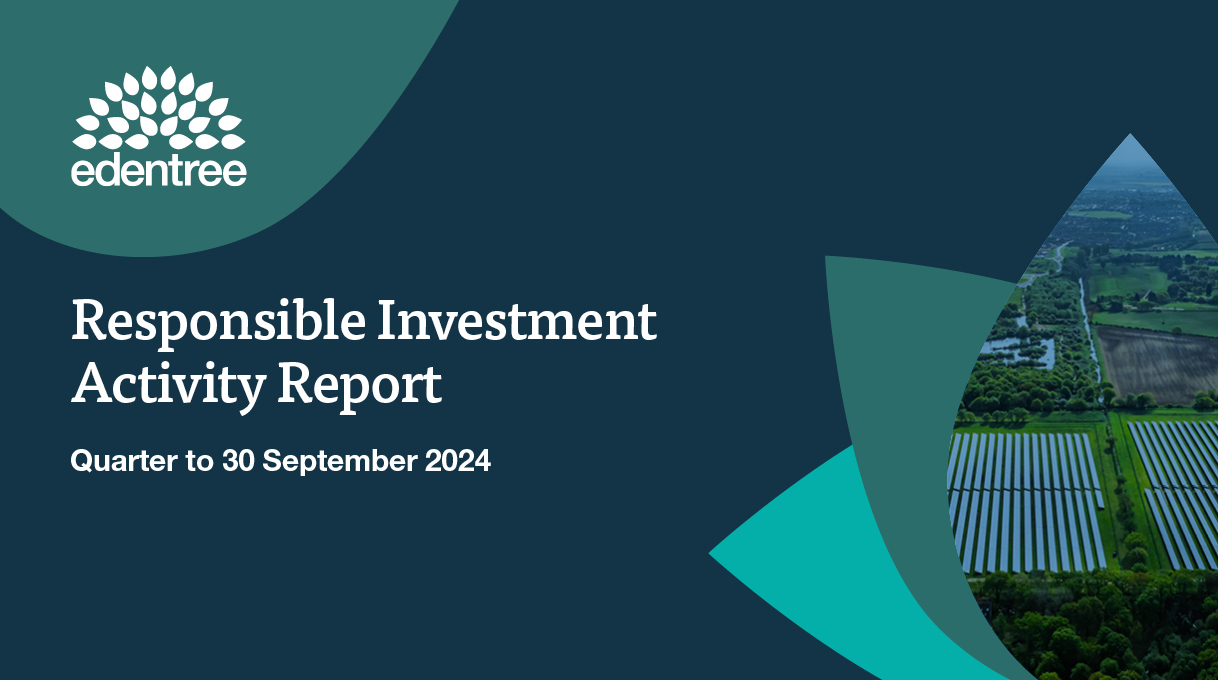 edentree

Responsible Investment Activity Report

Quarter to 30 September 2024